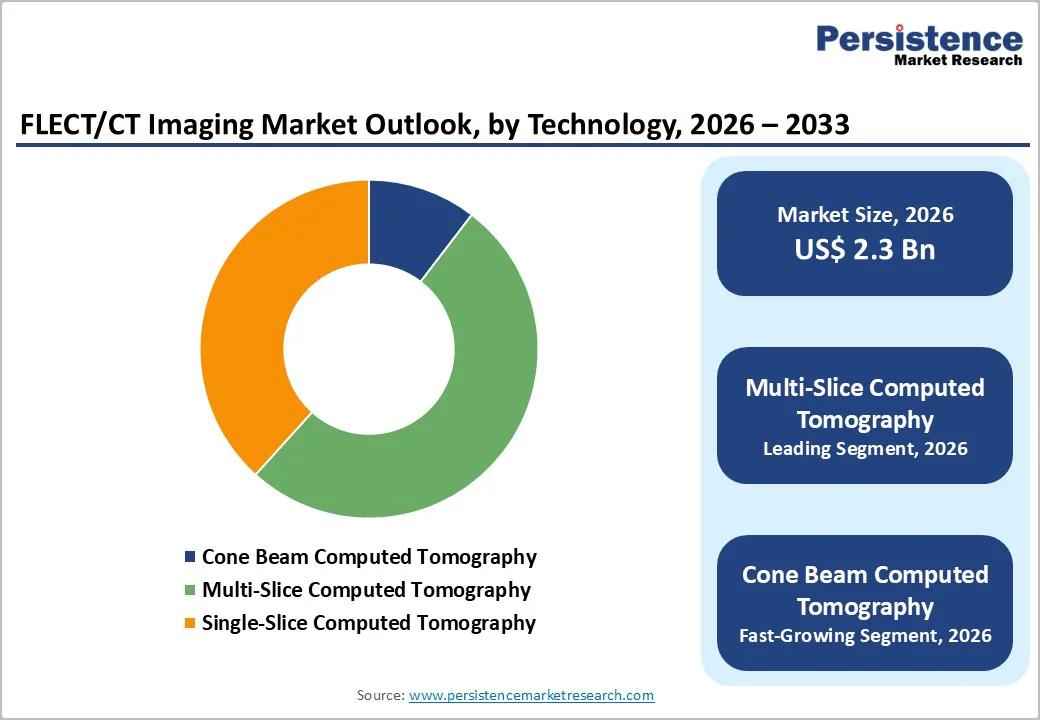 Persistence
Market Research

FLECT/CT Imaging Market Outlook, by Technology, 2026 – 2033

Cone Beam Computed Tomography
Multi-Slice Computed Tomography
Single-Slice Computed Tomography

Market Size, 2026
US$ 2.3 Bn

Multi-Slice Computed Tomography
Leading Segment, 2026

Cone Beam Computed Tomography
Fast-Growing Segment, 2026

Source: www.persistencemarketresearch.com